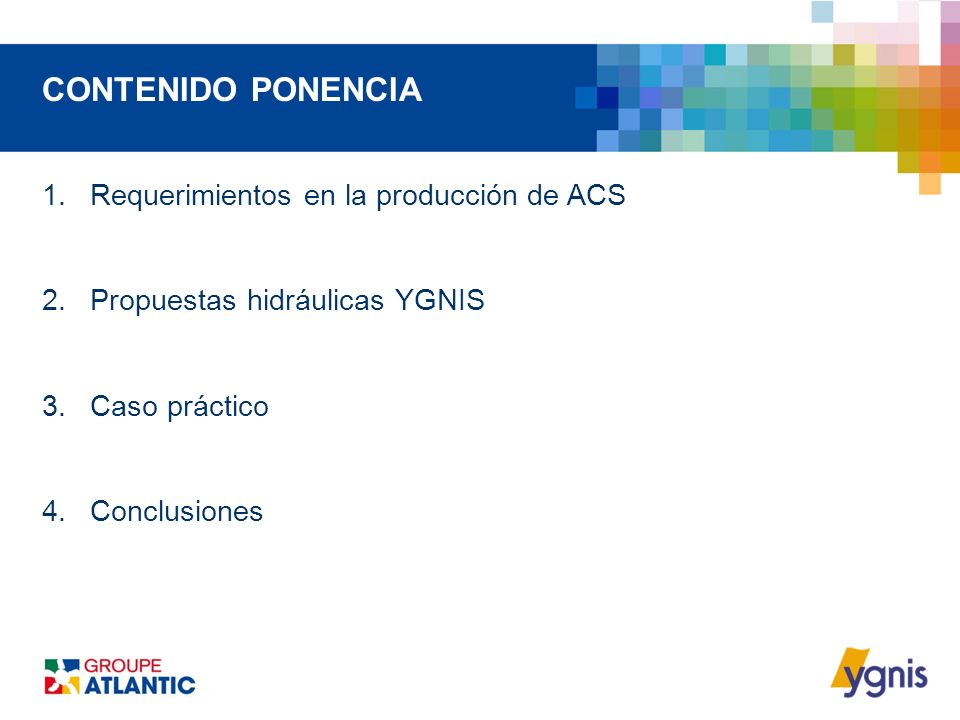 CONTENIDO PONENCIA

1. Requerimientos en la producción de ACS

2. Propuestas hidráulicas YGNIS

3. Caso práctico

4. Conclusiones

GROUPE ATLANTIC

ygnis